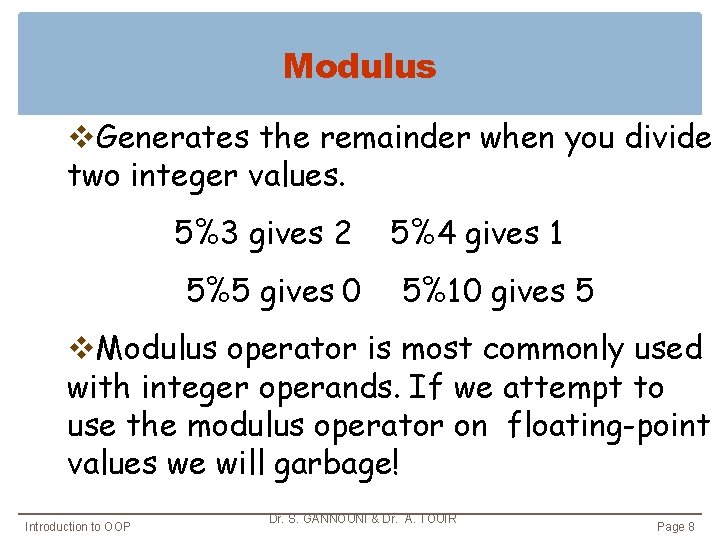 Modulus

❖Generates the remainder when you divide two integer values.

5%3 gives 2    5%4 gives 1

5%5 gives 0    5%10 gives 5

❖Modulus operator is most commonly used with integer operands. If we attempt to use the modulus operator on floating-point values we will garbage!

Introduction to OOP
Dr. S. GANNOUNI & Dr. A. TOUIR
Page 8